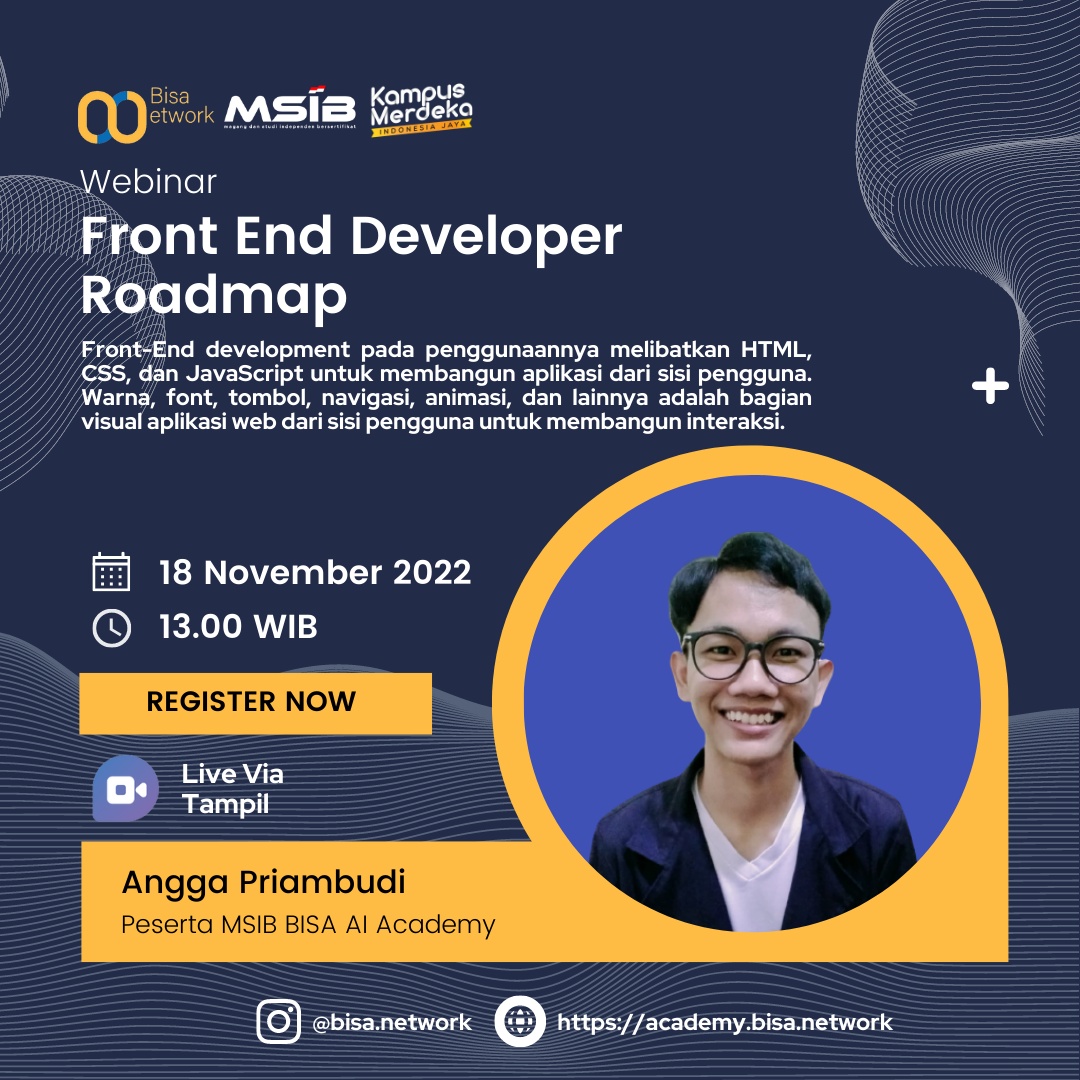 Bisa etwork MSIB magang dan studi independen bersertifikat Kampus Merdeka INDONESIA JAYA

Webinar

Front End Developer Roadmap

Front-End development pada penggunaannya melibatkan HTML, CSS, dan JavaScript untuk membangun aplikasi dari sisi pengguna. Warna, font, tombol, navigasi, animasi, dan lainnya adalah bagian visual aplikasi web dari sisi pengguna untuk membangun interaksi.

18 November 2022

13.00 WIB

REGISTER NOW

Live Via Tampil

Angga Priambudi

Peserta MSIB BISA AI Academy

@bisa.network

https://academy.bisa.network